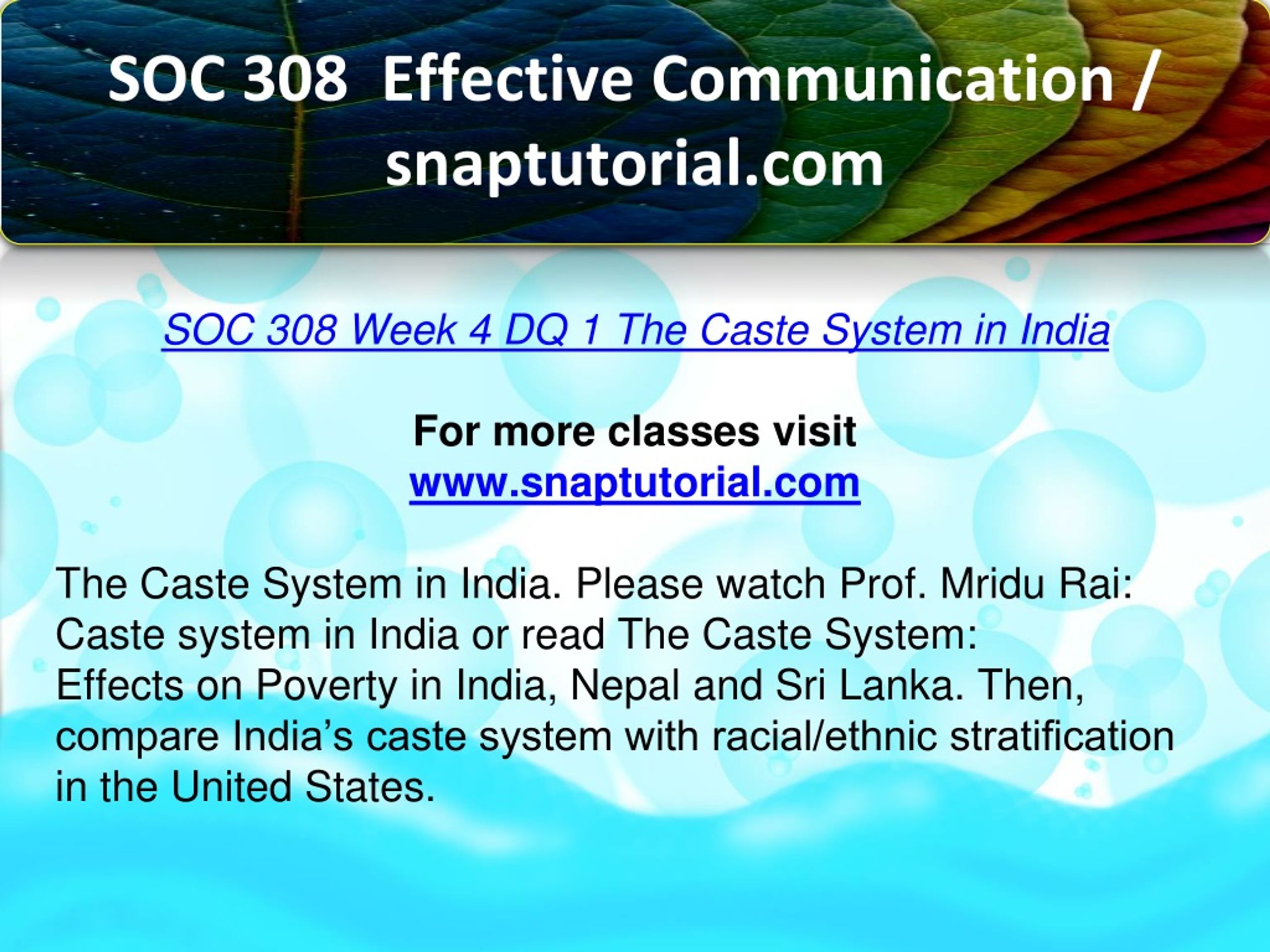 SOC 308 Effective Communication / snaptutorial.com

SOC 308 Week 4 DQ 1 The Caste System in India

For more classes visit
www.snaptutorial.com

The Caste System in India. Please watch Prof. Mridu Rai: Caste system in India or read The Caste System: Effects on Poverty in India, Nepal and Sri Lanka. Then, compare India’s caste system with racial/ethnic stratification in the United States.